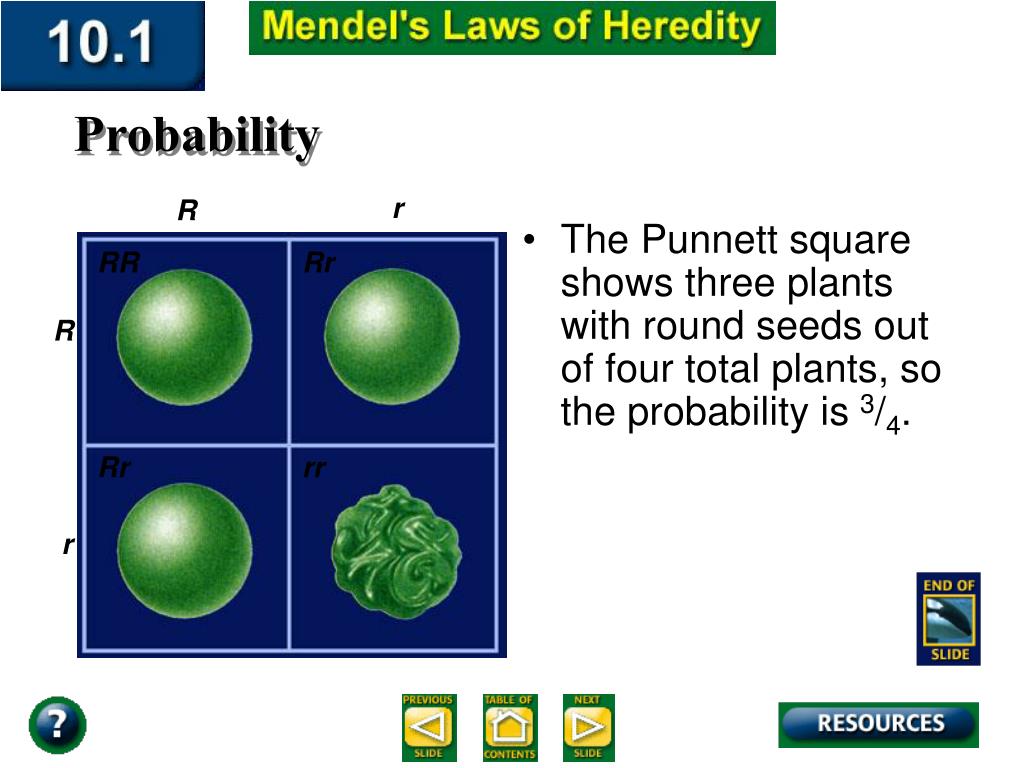 10.1

Mendel's Laws of Heredity

Probability

R r

R

r

RR Rr

Rr rr

• The Punnett square shows three plants with round seeds out of four total plants, so the probability is $^3/_4$.

END OF SLIDE

?

PREVIOUS SLIDE

TABLE OF CONTENTS

NEXT SLIDE

RESOURCES